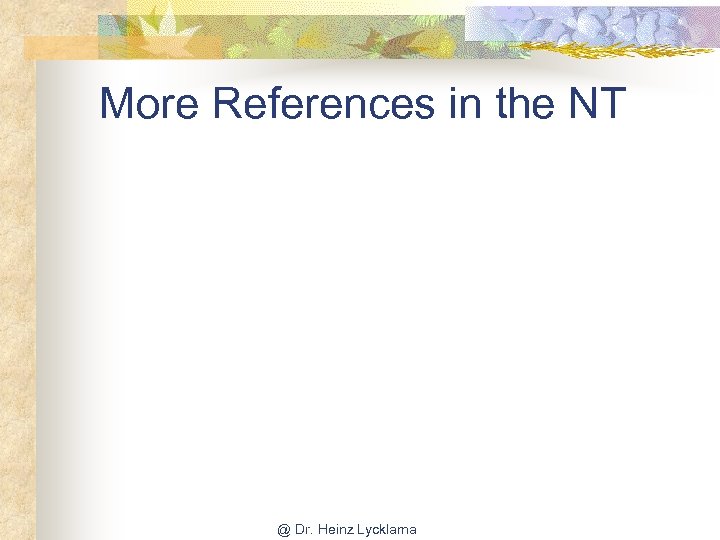 More References in the NT

@ Dr. Heinz Lycklama